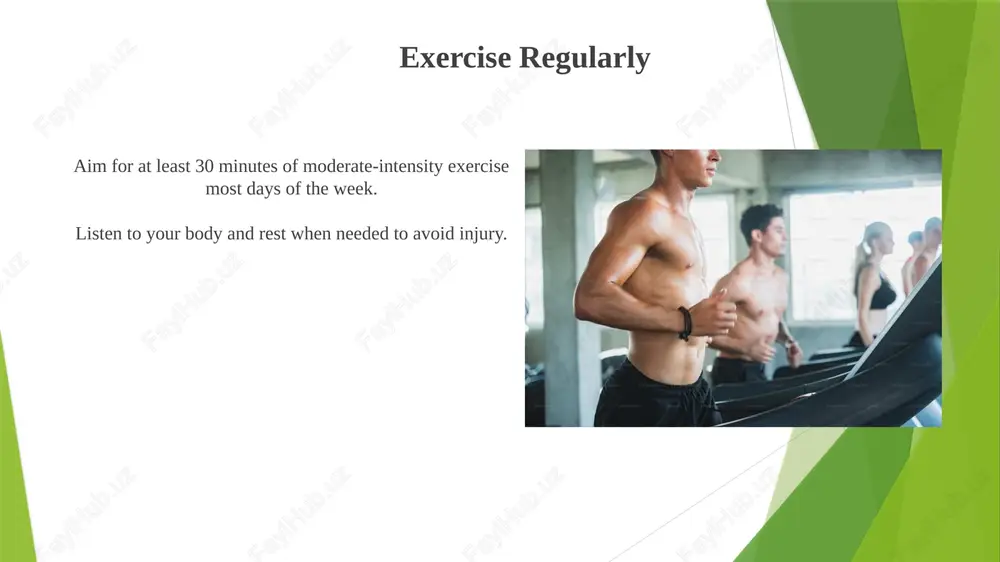 Exercise Regularly

Aim for at least 30 minutes of moderate-intensity exercise most days of the week.

Listen to your body and rest when needed to avoid injury.

FaylHub.uz